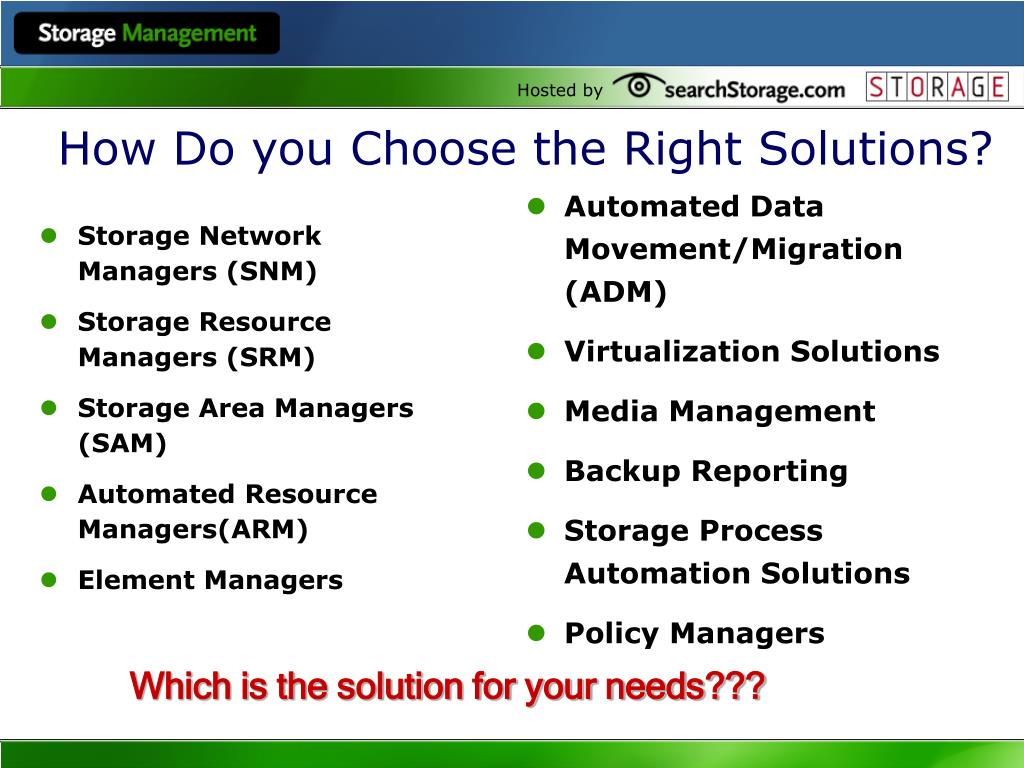 Storage Management

Hosted by searchStorage.com STORAGE

How Do you Choose the Right Solutions?

- Storage Network Managers (SNM)
- Storage Resource Managers (SRM)
- Storage Area Managers (SAM)
- Automated Resource Managers(ARM)
- Element Managers

- Automated Data Movement/Migration (ADM)
- Virtualization Solutions
- Media Management
- Backup Reporting
- Storage Process Automation Solutions
- Policy Managers

Which is the solution for your needs???